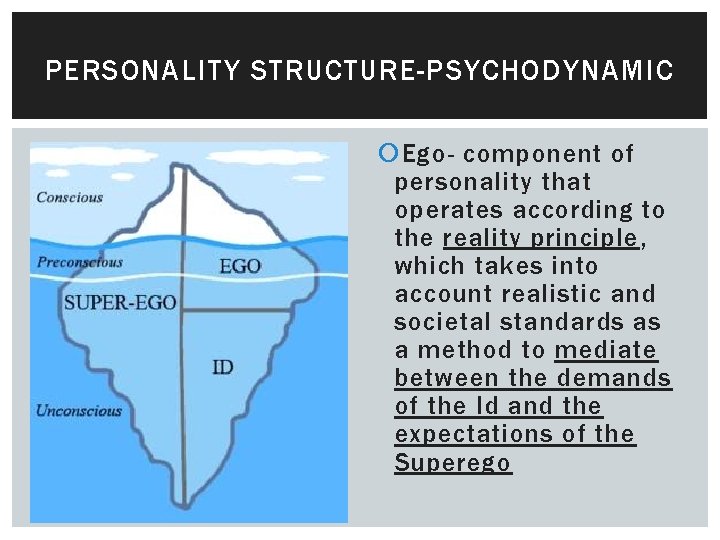 PERSONALITY STRUCTURE-PSYCHODYNAMIC

Conscious

Preconscious

EGO

SUPER-EGO

ID

Unconscious

Ego- component of personality that operates according to the reality principle, which takes into account realistic and societal standards as a method to mediate between the demands of the Id and the expectations of the Superego